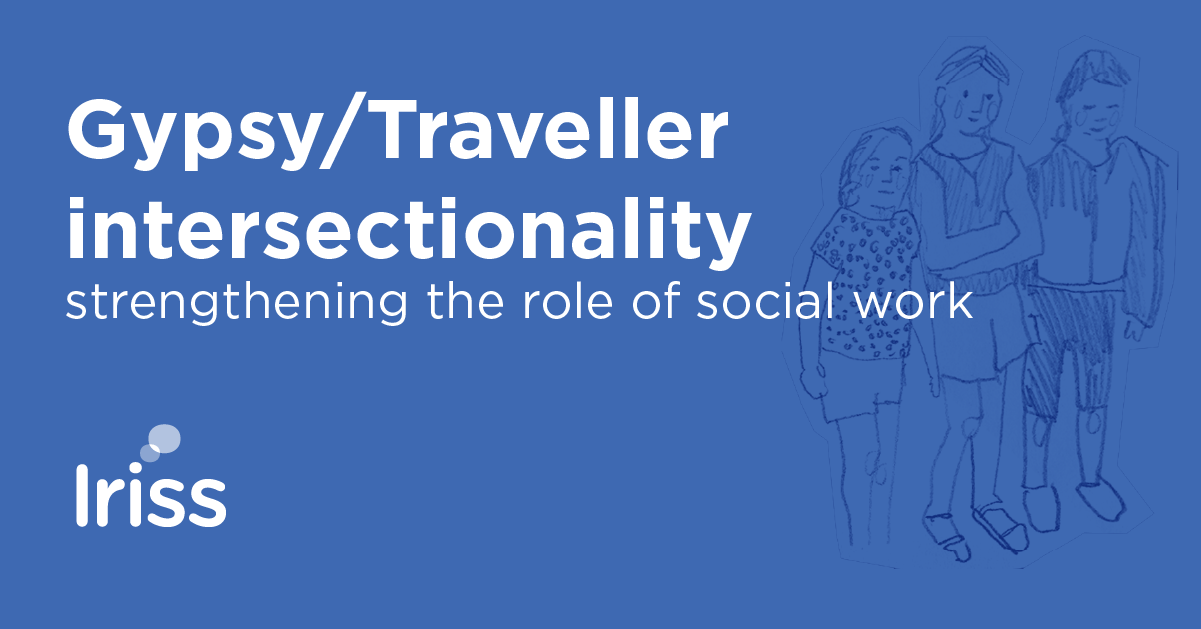 Gypsy/Traveller intersectionality
strengthening the role of social work

Iriss